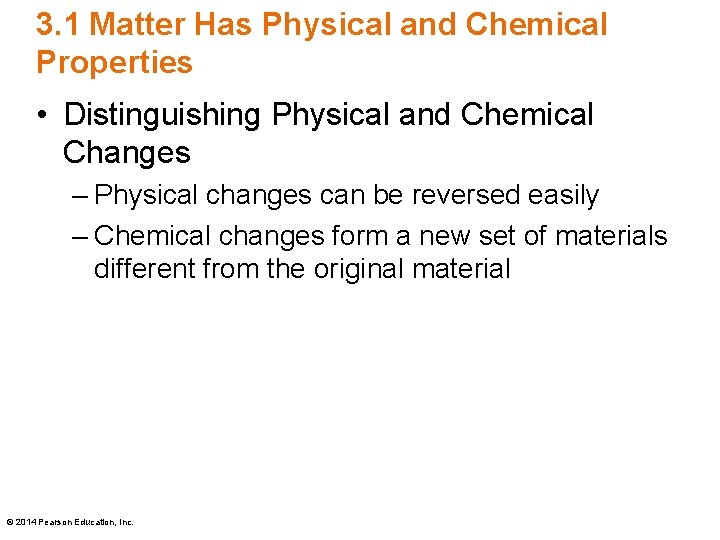 3.1 Matter Has Physical and Chemical Properties

• Distinguishing Physical and Chemical Changes

– Physical changes can be reversed easily

– Chemical changes form a new set of materials different from the original material

© 2014 Pearson Education, Inc.